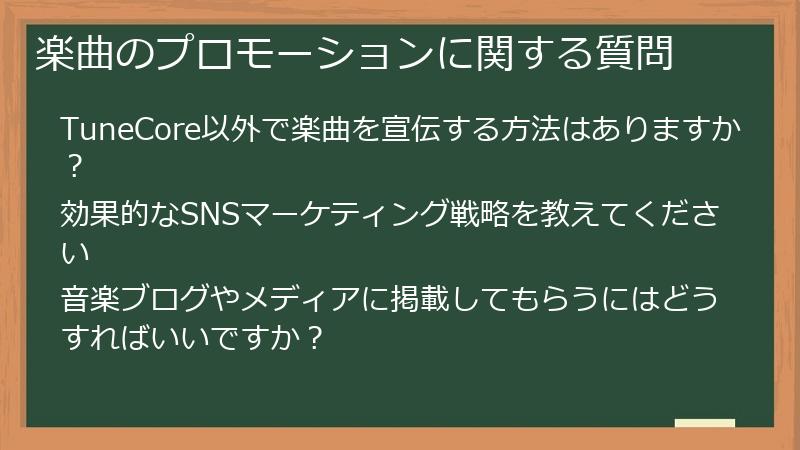 楽曲のプロモーションに関する質問

TuneCore以外で楽曲を宣伝する方法はありますか？

効果的なSNSマーケティング戦略を教えてください

音楽ブログやメディアに掲載してもらうにはどうすればいいですか？